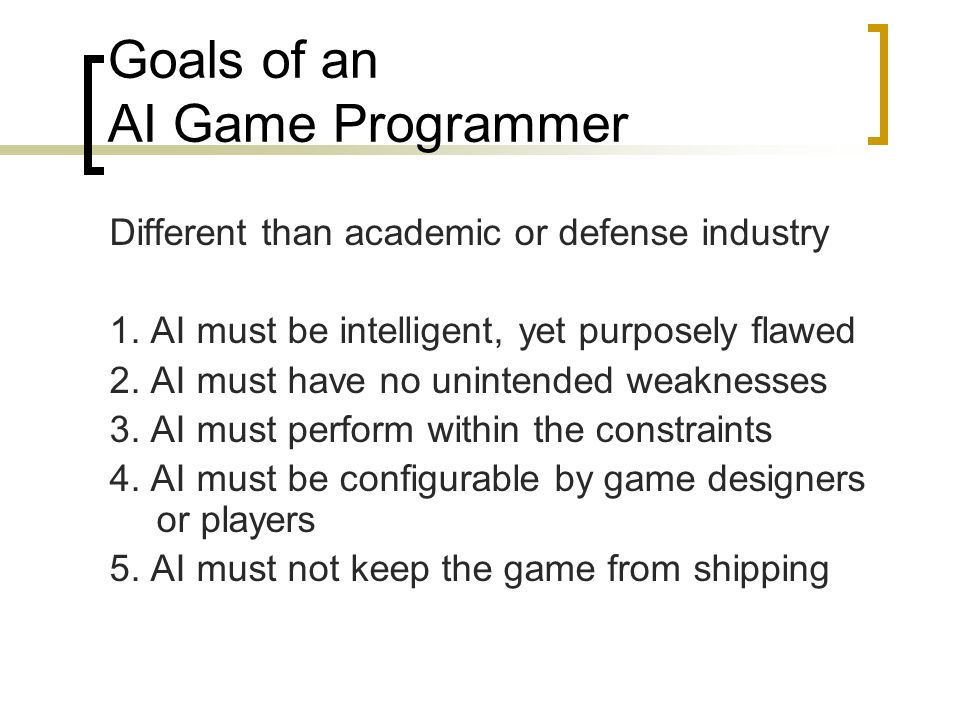 Goals of an
AI Game Programmer

Different than academic or defense industry

1. AI must be intelligent, yet purposely flawed
2. AI must have no unintended weaknesses
3. AI must perform within the constraints
4. AI must be configurable by game designers or players
5. AI must not keep the game from shipping